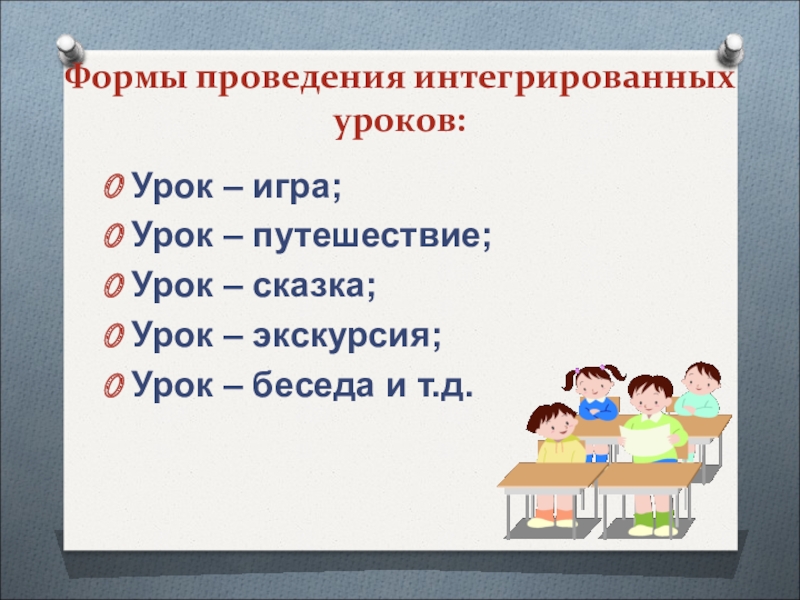 Формы проведения интегрированных уроков:

Урок – игра;
Урок – путешествие;
Урок – сказка;
Урок – экскурсия;
Урок – беседа и т.д.